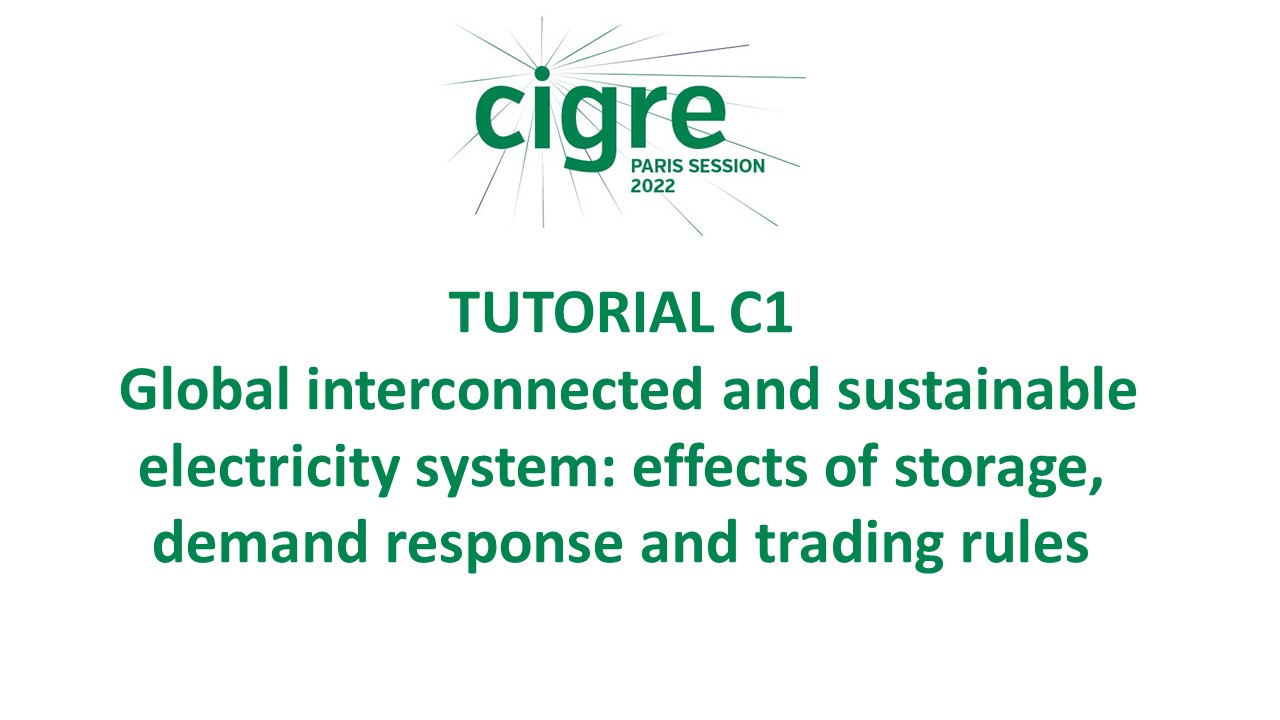 cigre
PARIS SESSION
2022

TUTORIAL C1
Global interconnected and sustainable electricity system: effects of storage, demand response and trading rules